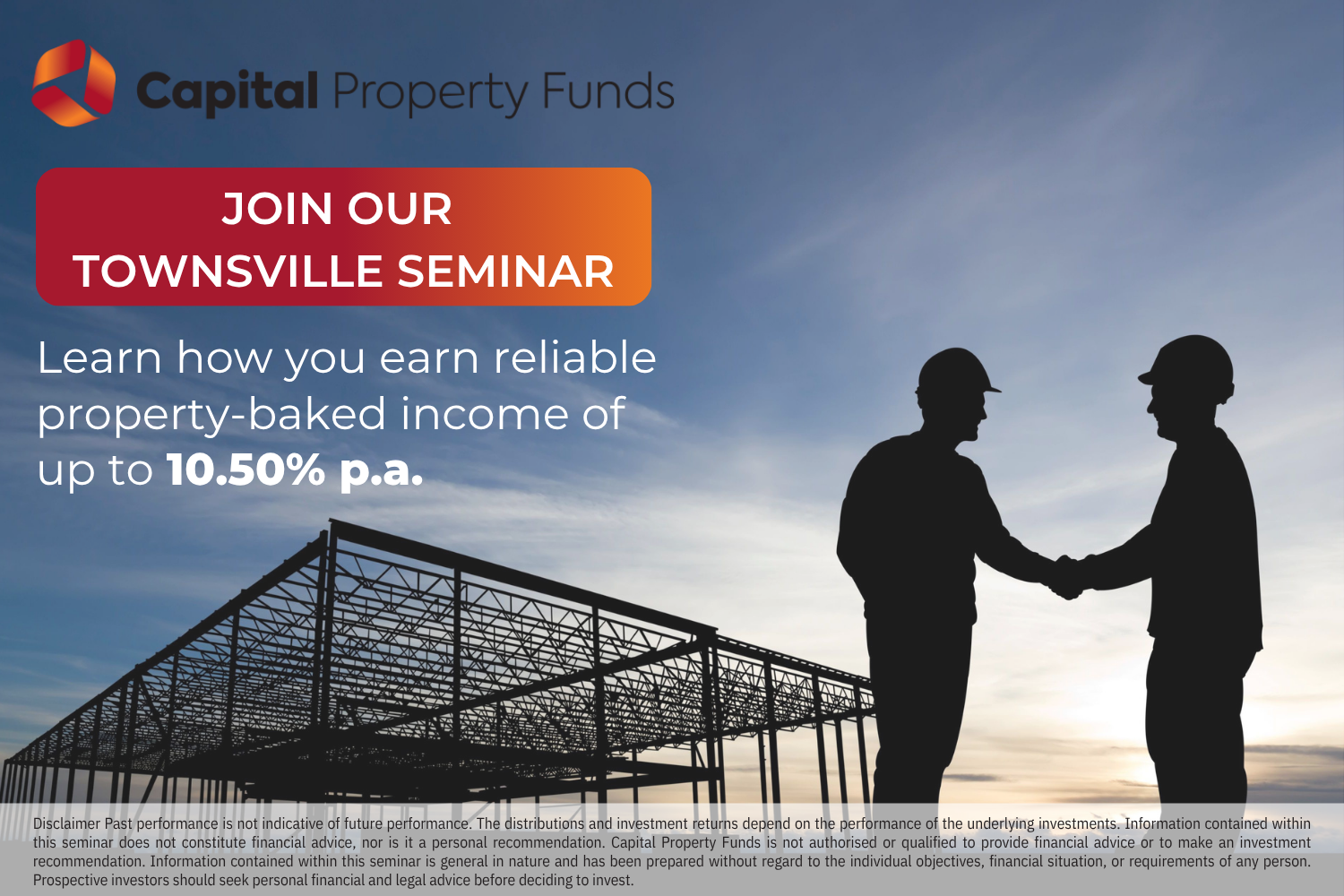 Capital Property Funds

JOIN OUR
TOWNSVILLE SEMINAR

Learn how you earn reliable property-baked income of up to 10.50% p.a.

Disclaimer Past performance is not indicative of future performance. The distributions and investment returns depend on the performance of the underlying investments. Information contained within this seminar does not constitute financial advice, nor is it a personal recommendation. Capital Property Funds is not authorised or qualified to provide financial advice or to make an investment recommendation. Information contained within this seminar is general in nature and has been prepared without regard to the individual objectives, financial situation, or requirements of any person. Prospective investors should seek personal financial and legal advice before deciding to invest.